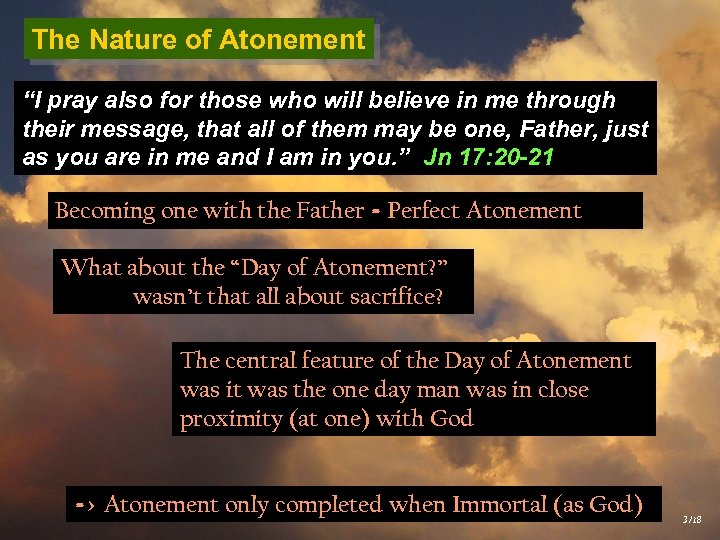 The Nature of Atonement

"I pray also for those who will believe in me through their message, that all of them may be one, Father, just as you are in me and I am in you." Jn 17:20-21

Becoming one with the Father - Perfect Atonement

What about the "Day of Atonement?"
wasn't that all about sacrifice?

The central feature of the Day of Atonement was it was the one day man was in close proximity (at one) with God

-> Atonement only completed when Immortal (as God)

3/18